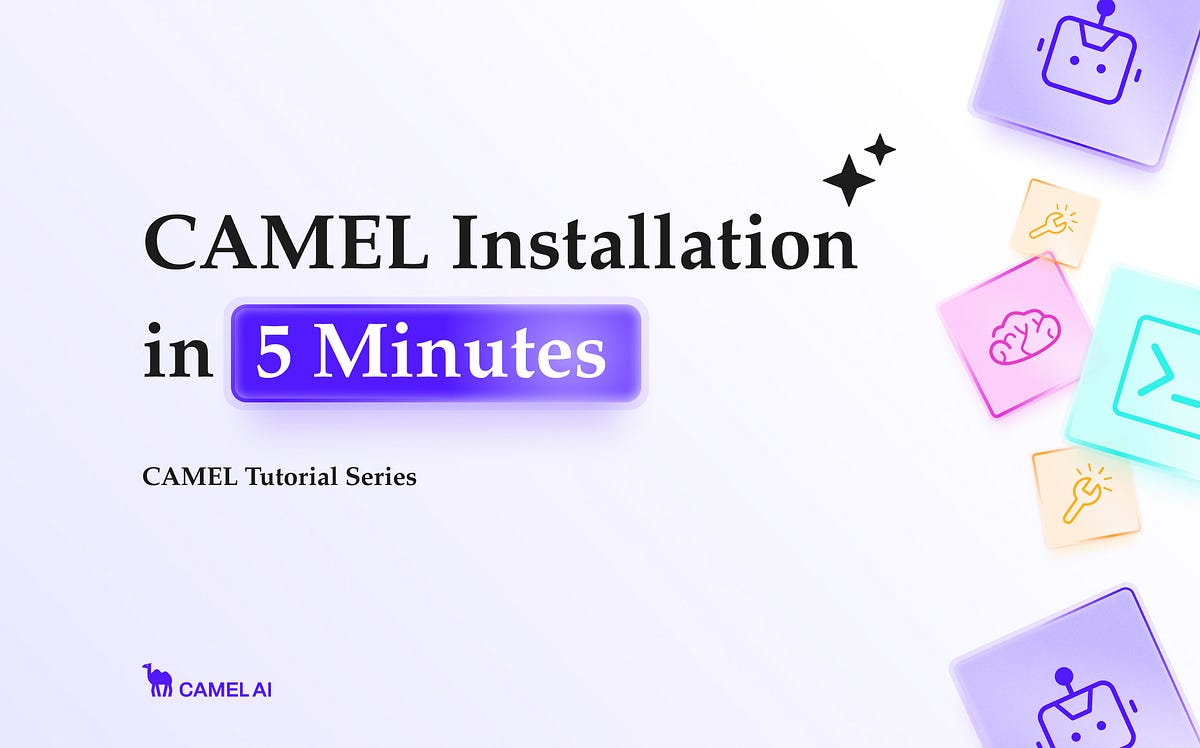 CAMEL Installation in 5 Minutes

CAMEL Tutorial Series

CAMEL AI